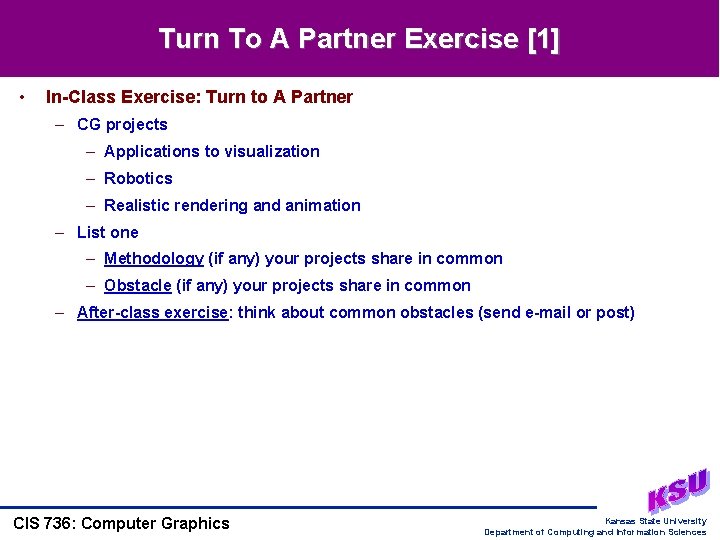 Turn To A Partner Exercise [1]

• In-Class Exercise: Turn to A Partner
  – CG projects
    – Applications to visualization
    – Robotics
    – Realistic rendering and animation
  – List one
    – Methodology (if any) your projects share in common
    – Obstacle (if any) your projects share in common
  – After-class exercise: think about common obstacles (send e-mail or post)

CIS 736: Computer Graphics

KSU
Kansas State University
Department of Computing and Information Sciences